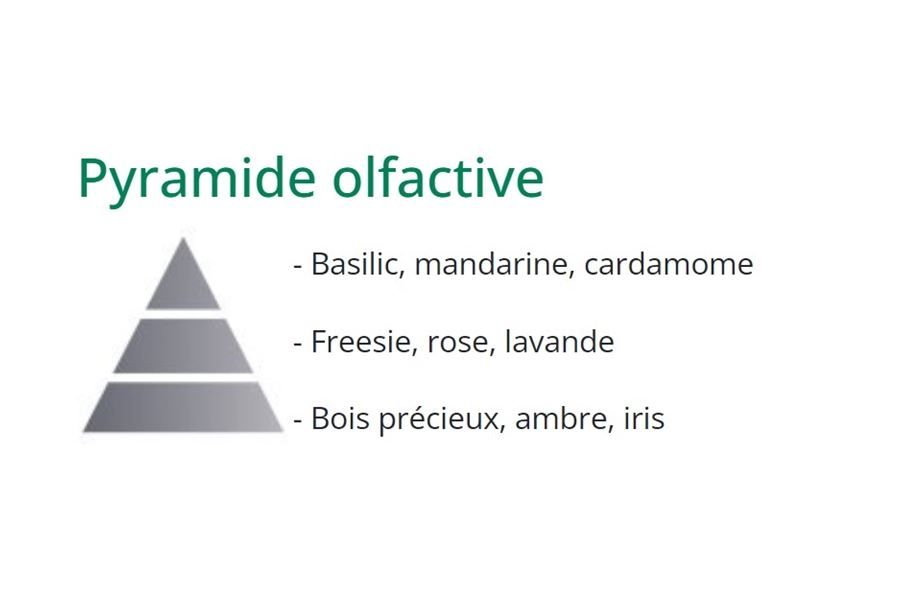 Pyramide olfactive

- Basilic, mandarine, cardamome

- Freesie, rose, lavande

- Bois précieux, ambre, iris